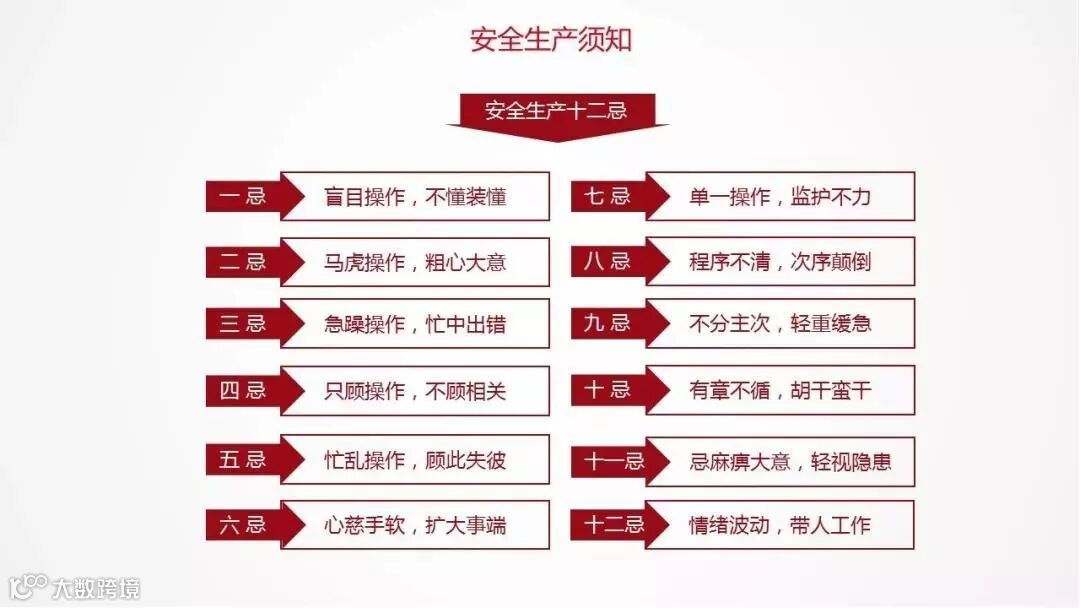 安全生产须知

安全生产十二忌

一忌 盲目操作，不懂装懂

二忌 马虎操作，粗心大意

三忌 急躁操作，忙中出错

四忌 只顾操作，不顾相关

五忌 忙乱操作，顾此失彼

六忌 心慈手软，扩大事端

七忌 单一操作，监护不力

八忌 程序不清，次序颠倒

九忌 不分主次，轻重缓急

十忌 有章不循，胡干蛮干

十一忌 忌麻痹大意，轻视隐患

十二忌 情绪波动，带人工作

大数跨境